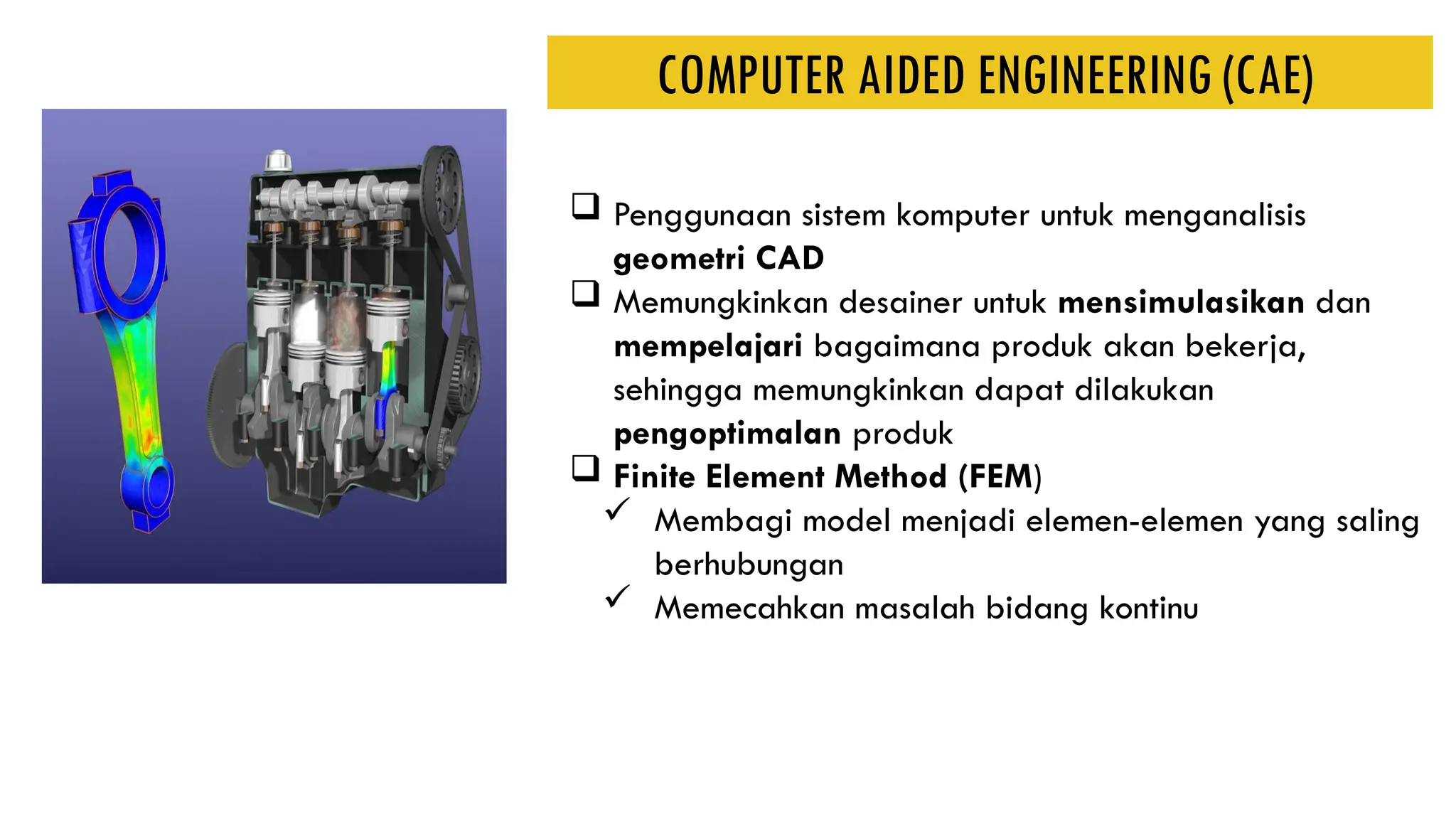 COMPUTER AIDED ENGINEERING (CAE)

❑ Penggunaan sistem komputer untuk menganalisis geometri CAD
❑ Memungkinkan desainer untuk mensimulasikan dan mempelajari bagaimana produk akan bekerja, sehingga memungkinkan dapat dilakukan pengoptimalan produk
❑ Finite Element Method (FEM)
✓ Membagi model menjadi elemen-elemen yang saling berhubungan
✓ Memecahkan masalah bidang kontinu